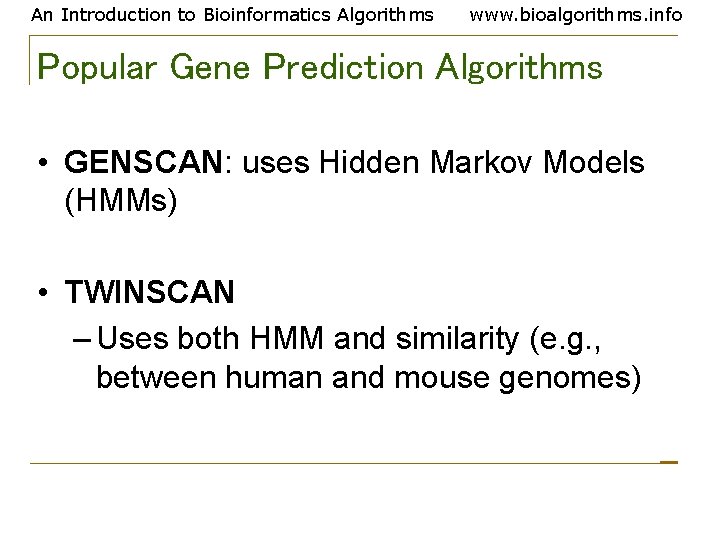 An Introduction to Bioinformatics Algorithms www.bioalgorithms.info

Popular Gene Prediction Algorithms

• GENSCAN: uses Hidden Markov Models (HMMs)

• TWINSCAN
– Uses both HMM and similarity (e.g., between human and mouse genomes)